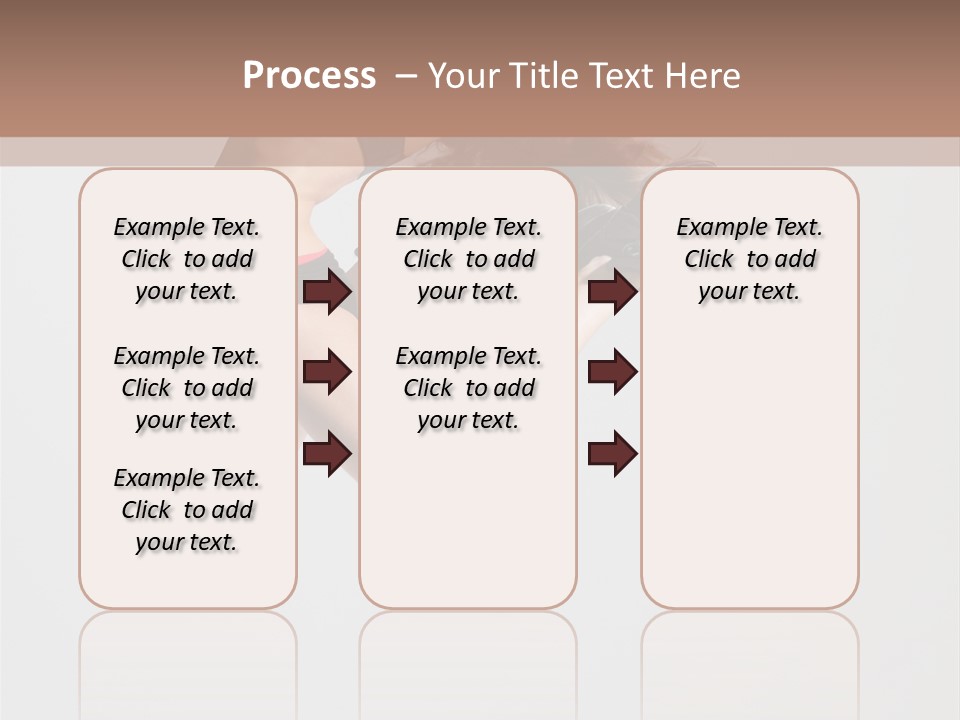 Process – Your Title Text Here

Example Text. Click to add your text.

Example Text. Click to add your text.

Example Text. Click to add your text.

Example Text. Click to add your text.

Example Text. Click to add your text.

Example Text. Click to add your text.